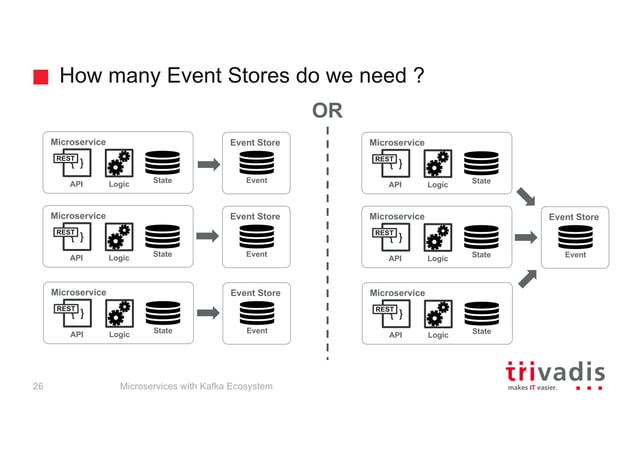 How many Event Stores do we need ?

OR

Microservice
REST
{ }
API
Logic
State

Event Store
Event

Microservice
REST
{ }
API
Logic
State

Event Store
Event

Microservice
REST
{ }
API
Logic
State

Event Store
Event

Microservice
REST
{ }
API
Logic
State

Microservice
REST
{ }
API
Logic
State

Microservice
REST
{ }
API
Logic
State

Event Store
Event

26

Microservices with Kafka Ecosystem

trivadis
makes IT easier.